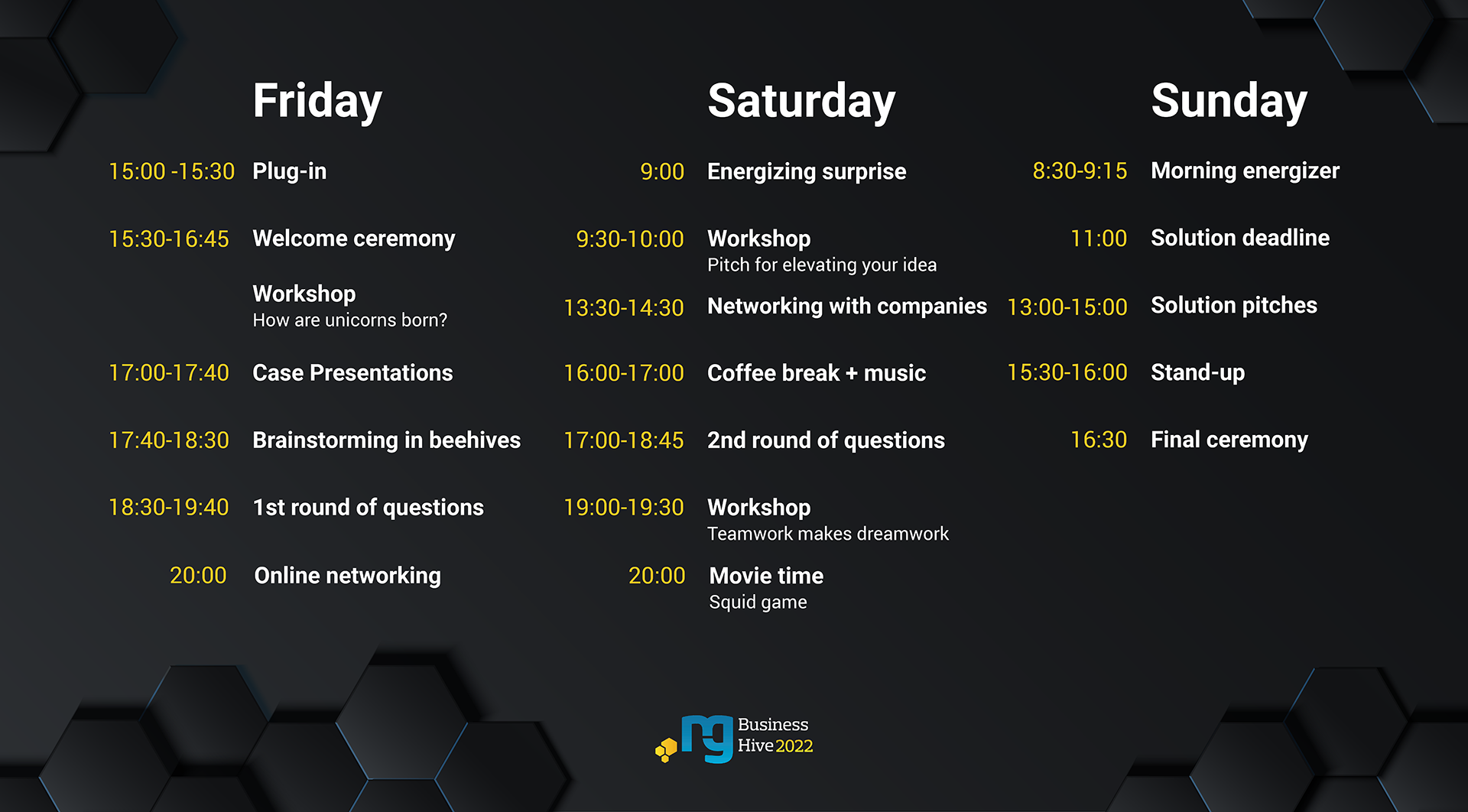 Friday

15:00 -15:30 Plug-in

15:30-16:45 Welcome ceremony

Workshop
How are unicorns born?

17:00-17:40 Case Presentations

17:40-18:30 Brainstorming in beehives

18:30-19:40 1st round of questions

20:00 Online networking

Saturday

9:00 Energizing surprise

9:30-10:00 Workshop
Pitch for elevating your idea

13:30-14:30 Networking with companies

16:00-17:00 Coffee break + music

17:00-18:45 2nd round of questions

19:00-19:30 Workshop
Teamwork makes dreamwork

20:00 Movie time
Squid game

Sunday

8:30-9:15 Morning energizer

11:00 Solution deadline

13:00-15:00 Solution pitches

15:30-16:00 Stand-up

16:30 Final ceremony

ng Business Hive 2022